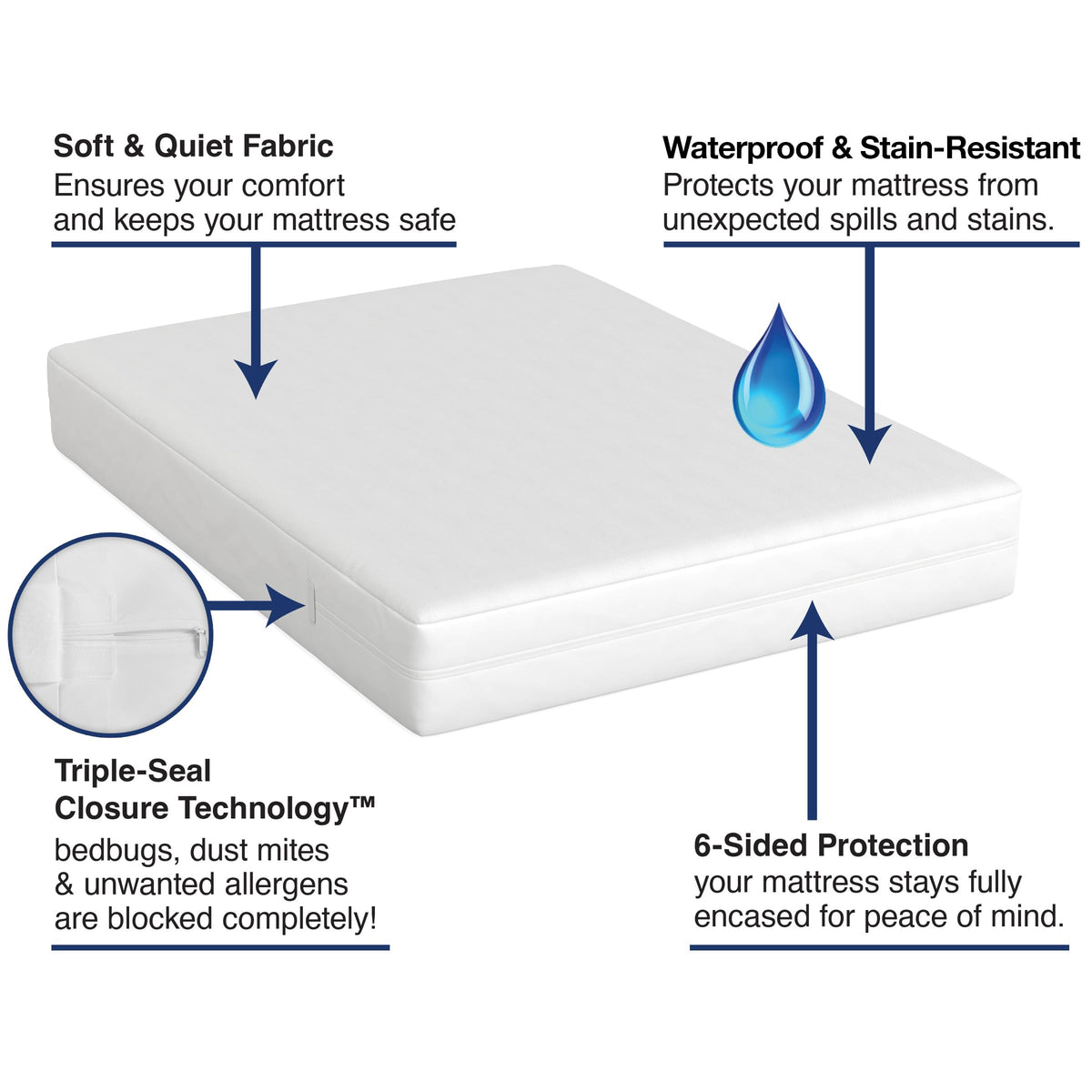 Soft & Quiet Fabric
Ensures your comfort and keeps your mattress safe

Waterproof & Stain-Resistant
Protects your mattress from unexpected spills and stains.

Triple-Seal Closure Technology™
bedbugs, dust mites & unwanted allergens are blocked completely!

6-Sided Protection
your mattress stays fully encased for peace of mind.